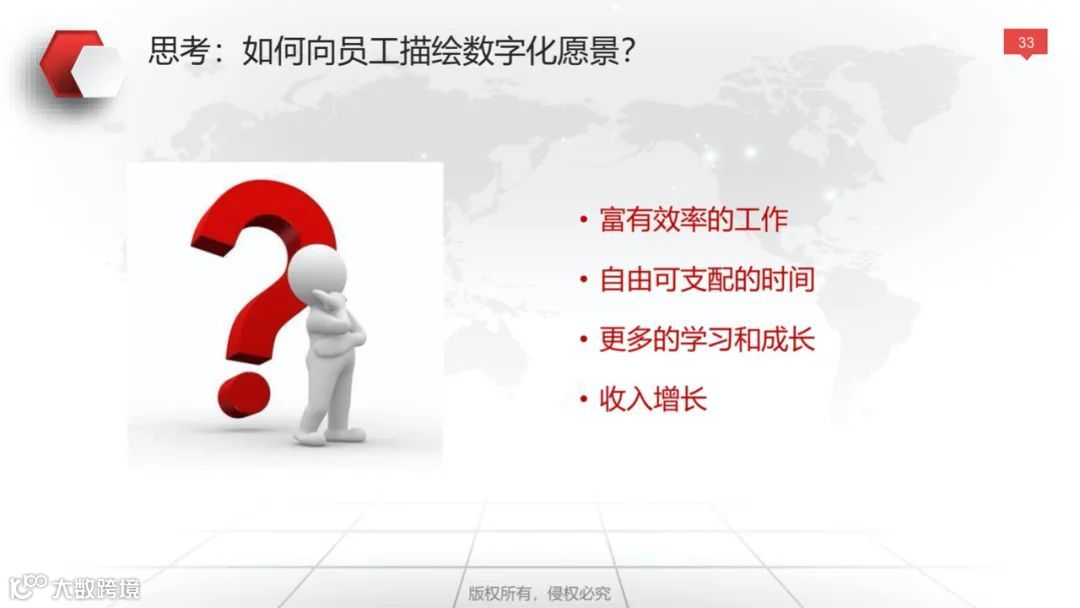 思考：如何向员工描绘数字化愿景？

33

• 富有效率的工作
• 自由可支配的时间
• 更多的学习和成长
• 收入增长

大数跨境

版权所有，侵权必究